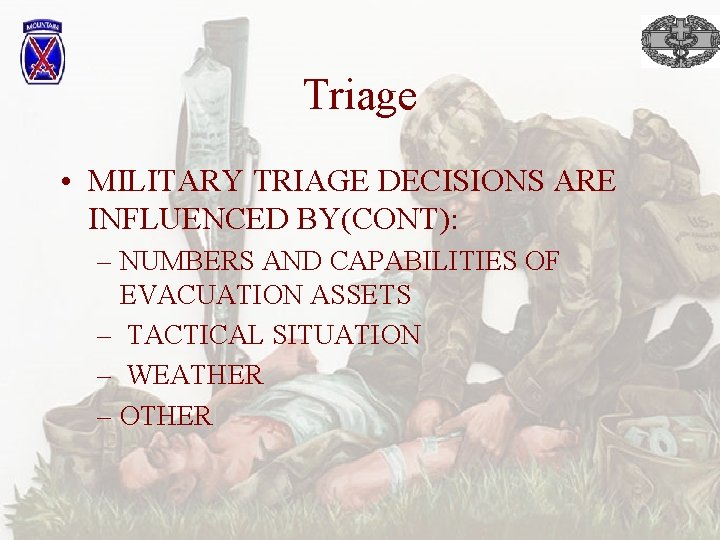 MOUNTAIN

Triage

• MILITARY TRIAGE DECISIONS ARE INFLUENCED BY(CONT):
– NUMBERS AND CAPABILITIES OF EVACUATION ASSETS
– TACTICAL SITUATION
– WEATHER
– OTHER

U.S.